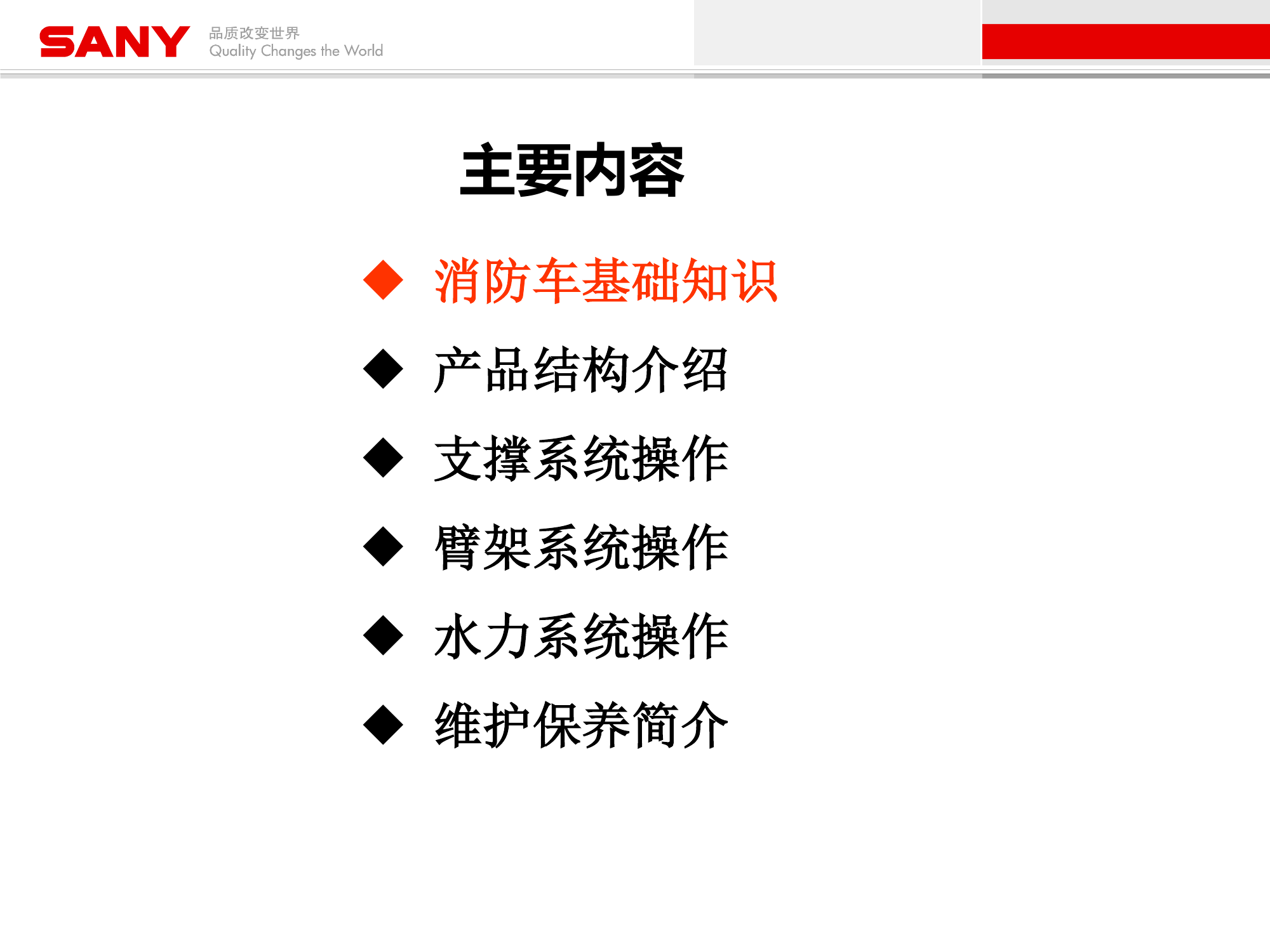 SANY 品质改变世界
Quality Changes the World

主要内容

◆ 消防车基础知识
◆ 产品结构介绍
◆ 支撑系统操作
◆ 臂架系统操作
◆ 水力系统操作
◆ 维护保养简介